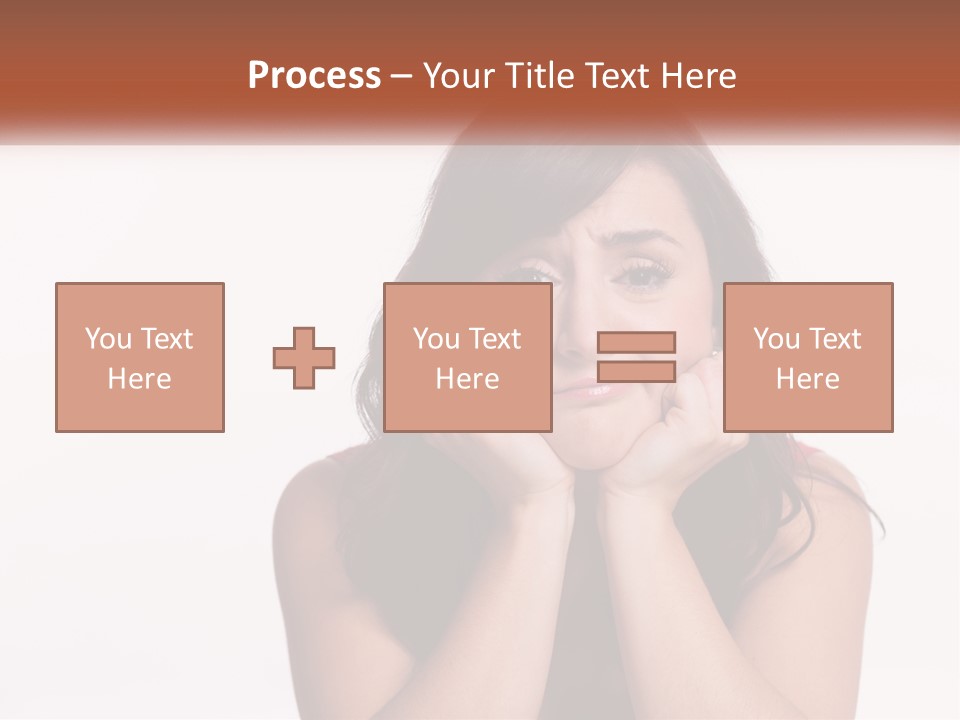 Process – Your Title Text Here

You Text Here

You Text Here

You Text Here